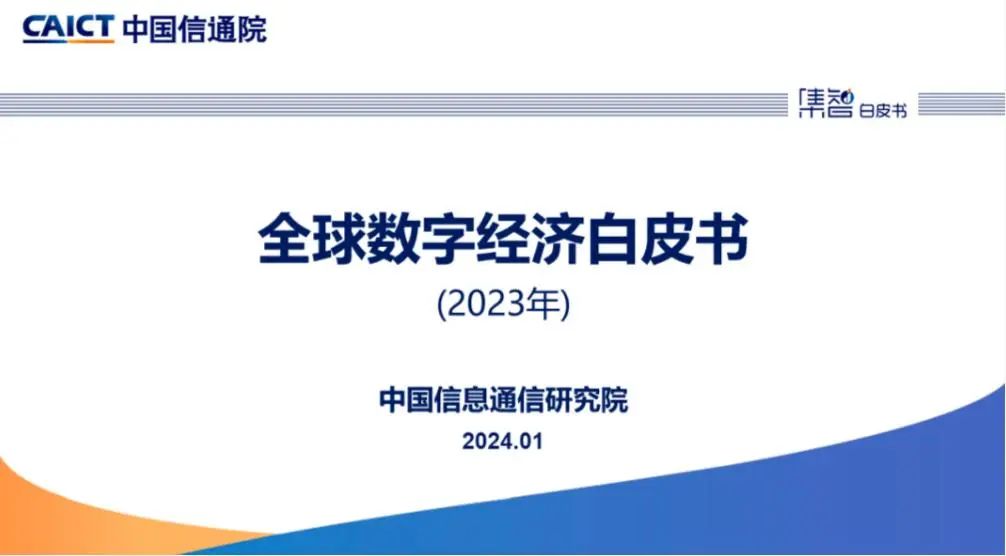 CAICT 中国信通院

集智 白皮书

全球数字经济白皮书

(2023年)

中国信息通信研究院

2024.01